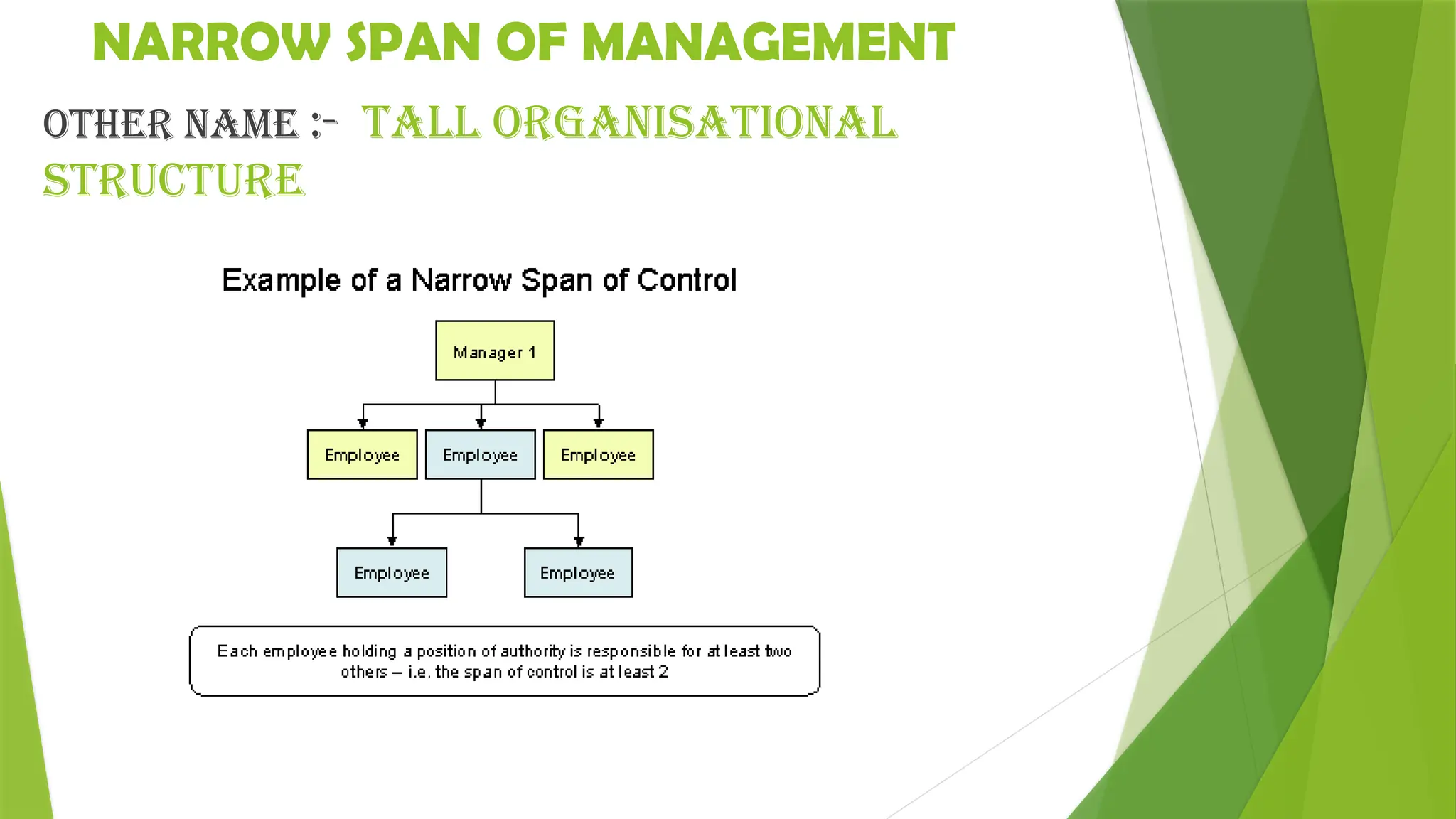 NARROW SPAN OF MANAGEMENT

OTHER NAME :- TALL ORGANISATIONAL STRUCTURE

Example of a Narrow Span of Control

Manager 1

Employee

Employee

Employee

Employee

Employee

Each employee holding a position of authority is responsible for at least two others – i.e. the span of control is at least 2